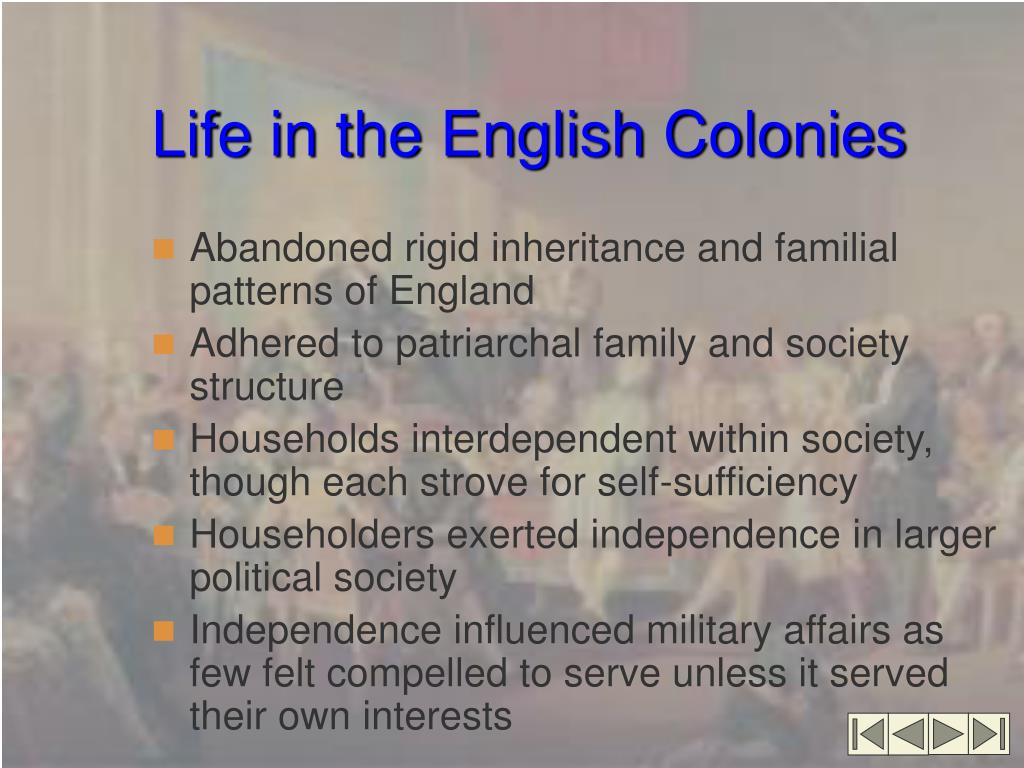 Life in the English Colonies

Abandoned rigid inheritance and familial patterns of England

Adhered to patriarchal family and society structure

Households interdependent within society, though each strove for self-sufficiency

Householders exerted independence in larger political society

Independence influenced military affairs as few felt compelled to serve unless it served their own interests